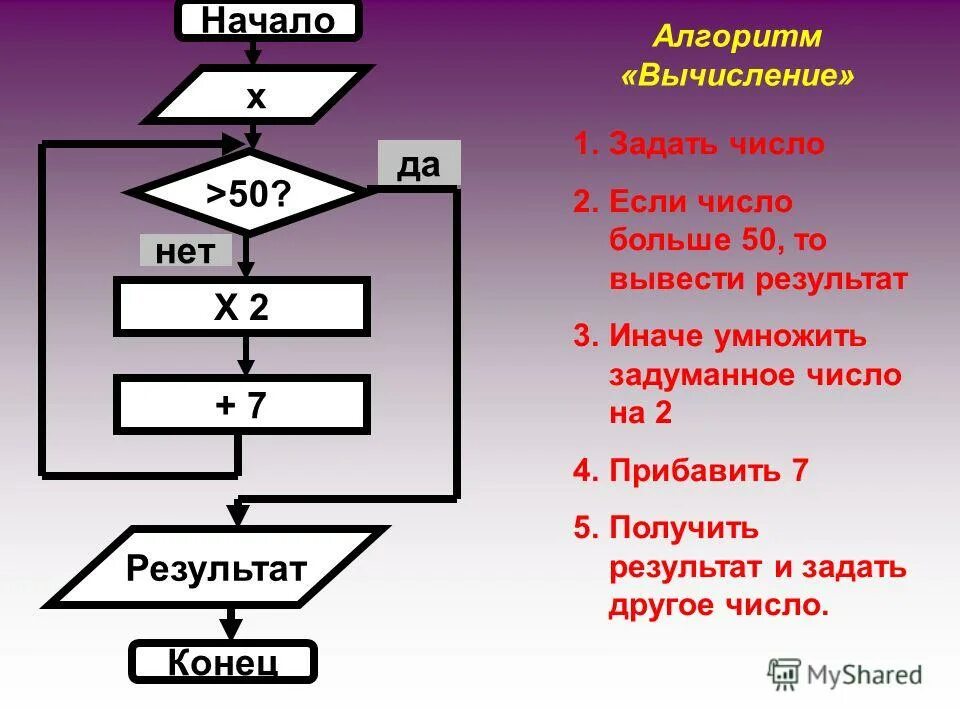 Начало

x

>50?

да

нет

X 2

+ 7

Результат

Конец

Алгоритм «Вычисление»

1. Задать число

2. Если число больше 50, то вывести результат

3. Иначе умножить задуманное число на 2

4. Прибавить 7

5. Получить результат и задать другое число.

MyShared